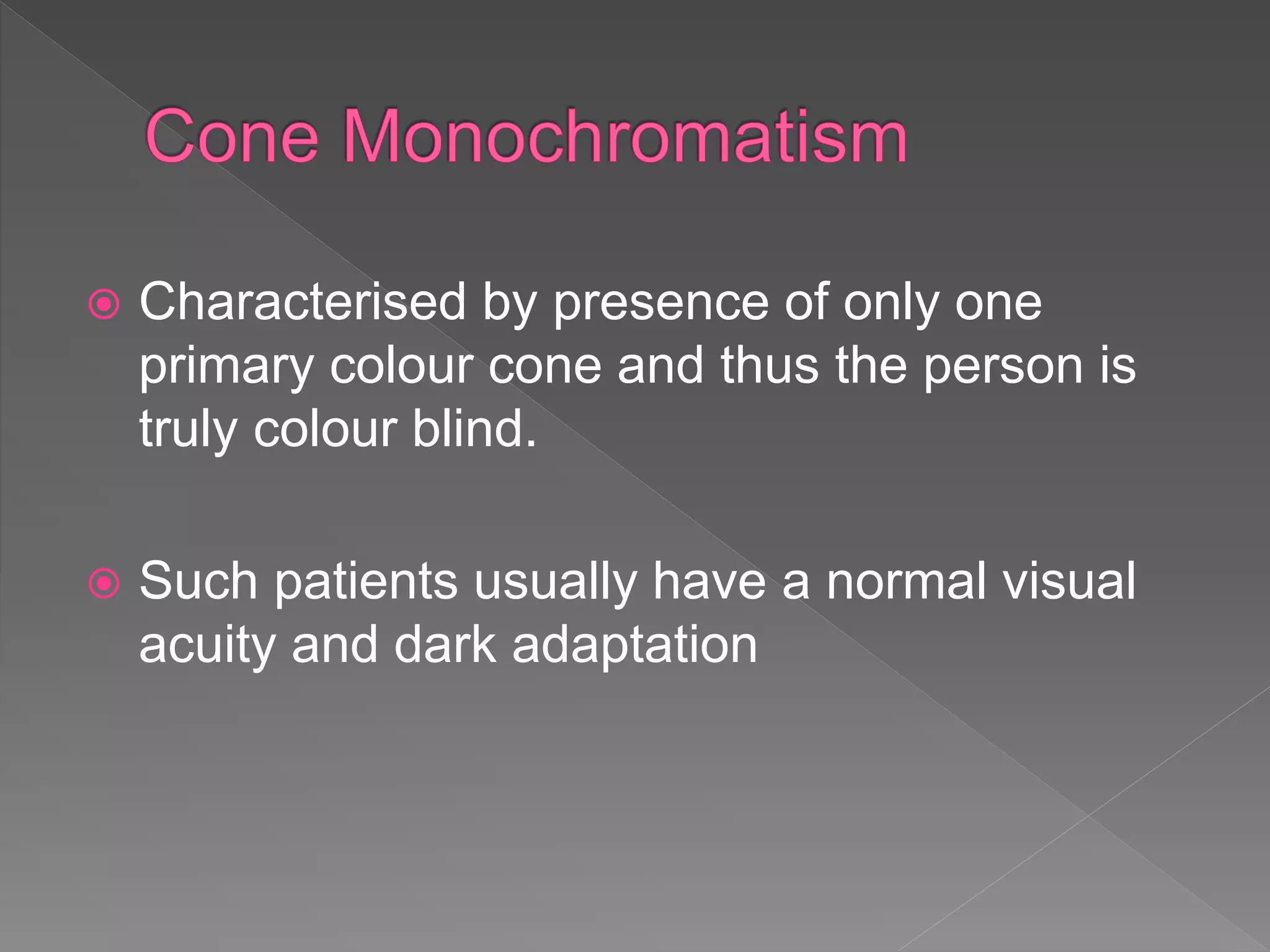 Cone Monochromatism

Characterised by presence of only one primary colour cone and thus the person is truly colour blind.

Such patients usually have a normal visual acuity and dark adaptation